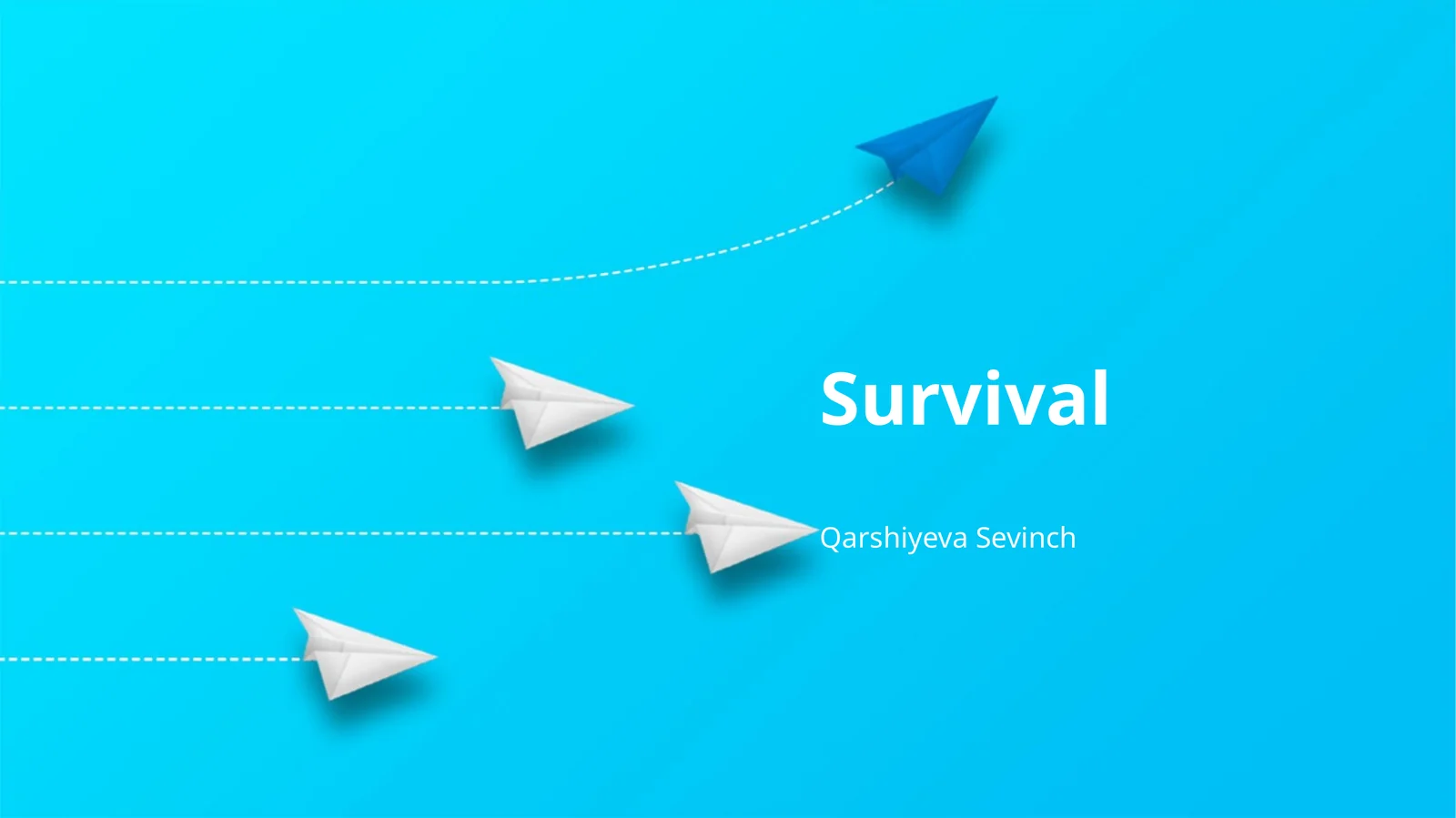 Survival

Qarshiyeva Sevinch